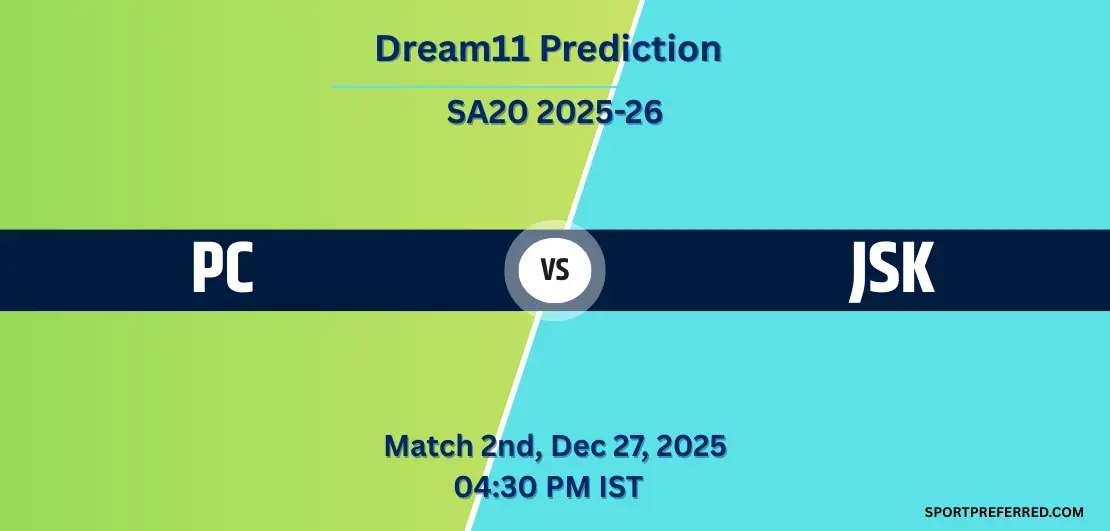 Dream11 Prediction

SA20 2025-26

PC

VS

JSK

Match 2nd, Dec 27, 2025
04:30 PM IST

SPORTPREFERRED.COM